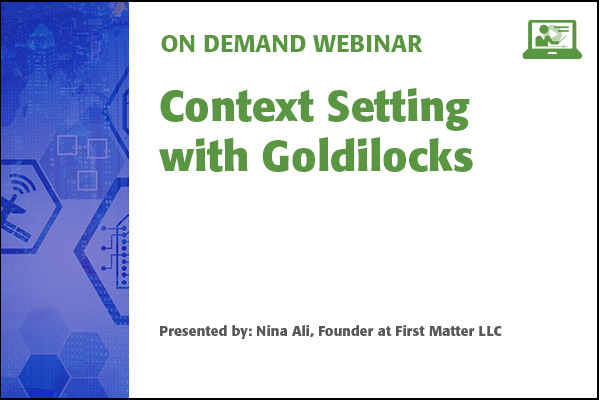 ON DEMAND WEBINAR

Context Setting with Goldilocks

Presented by: Nina Ali, Founder at First Matter LLC